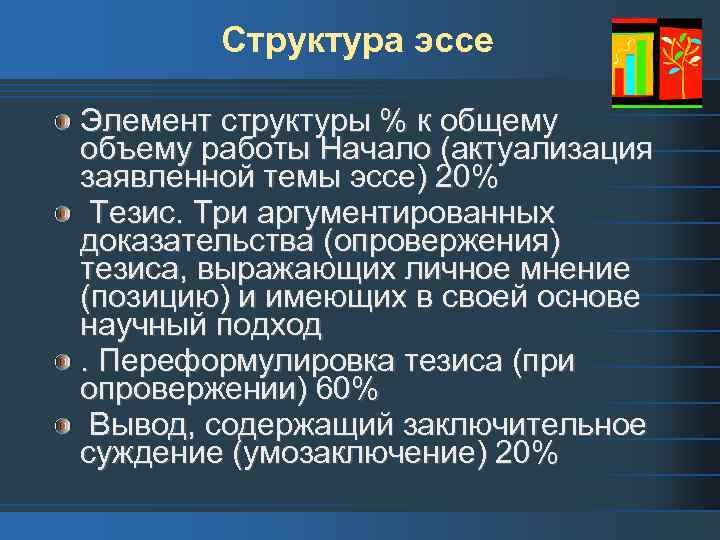 Структура эссе

Элемент структуры % к общему объему работы Начало (актуализация заявленной темы эссе) 20%

Тезис. Три аргументированных доказательства (опровержения) тезиса, выражающих личное мнение (позицию) и имеющих в своей основе научный подход

. Переформулировка тезиса (при опровержении) 60%

Вывод, содержащий заключительное суждение (умозаключение) 20%